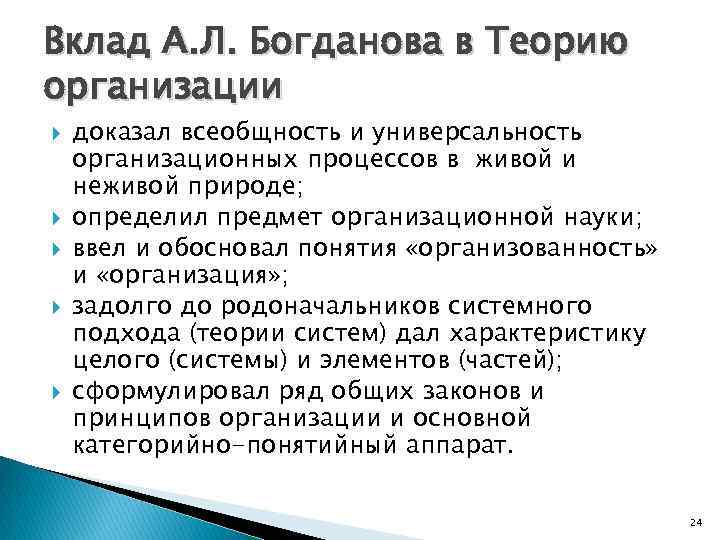 Вклад А.Л. Богданова в Теорию организации

доказал всеобщность и универсальность организационных процессов в живой и неживой природе;

определил предмет организационной науки;

ввел и обосновал понятия «организованность» и «организация»;

задолго до родоначальников системного подхода (теории систем) дал характеристику целого (системы) и элементов (частей);

сформулировал ряд общих законов и принципов организации и основной категорийно-понятийный аппарат.

24